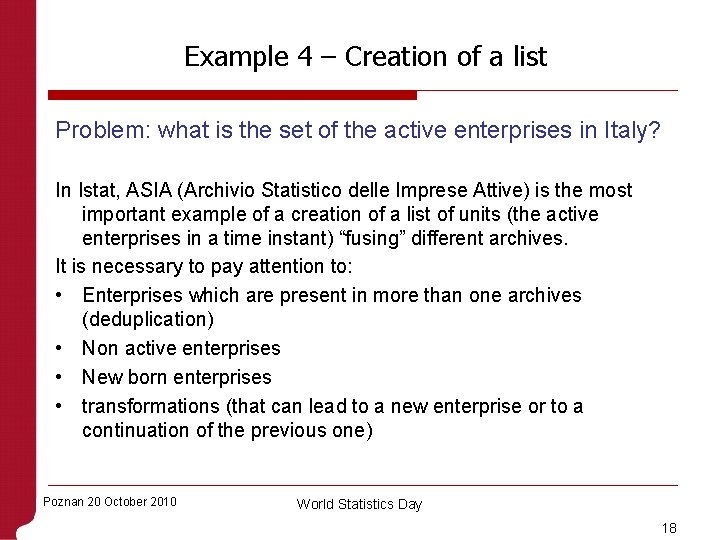 Example 4 – Creation of a list

Problem: what is the set of the active enterprises in Italy?

In Istat, ASIA (Archivio Statistico delle Imprese Attive) is the most important example of a creation of a list of units (the active enterprises in a time instant) “fusing” different archives.

It is necessary to pay attention to:

• Enterprises which are present in more than one archives (deduplication)
• Non active enterprises
• New born enterprises
• transformations (that can lead to a new enterprise or to a continuation of the previous one)

Poznan 20 October 2010

World Statistics Day

18